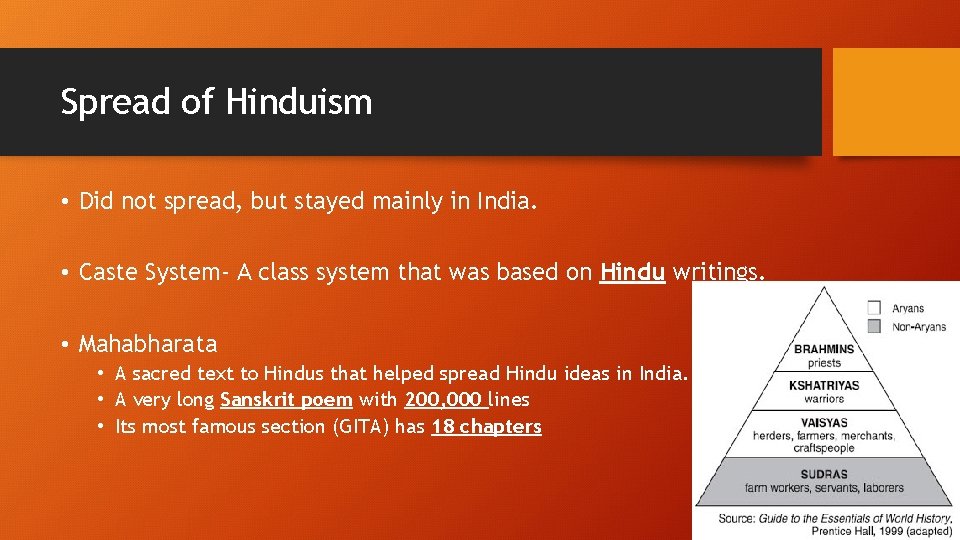 Spread of Hinduism

• Did not spread, but stayed mainly in India.

• Caste System- A class system that was based on Hindu writings.

• Mahabharata
• A sacred text to Hindus that helped spread Hindu ideas in India.
• A very long Sanskrit poem with 200,000 lines
• Its most famous section (GITA) has 18 chapters

Aryans
Non-Aryans

BRAHMINS
priests
KSHATRIYAS
warriors
VAISYAS
herders, farmers, merchants, craftspeople
SUDRAS
farm workers, servants, laborers

Source: Guide to the Essentials of World History, Prentice Hall, 1999 (adapted)